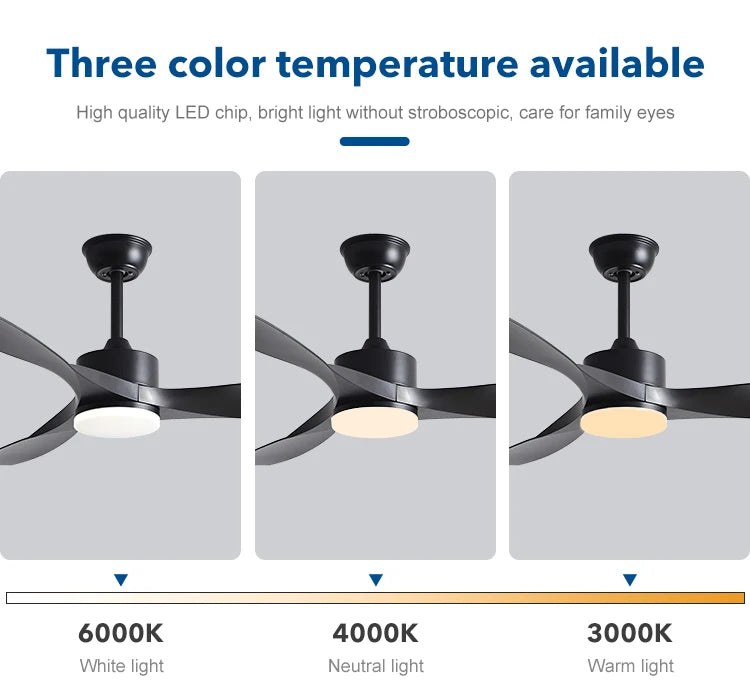 Three color temperature available

High quality LED chip, bright light without stroboscopic, care for family eyes

6000K
White light

4000K
Neutral light

3000K
Warm light